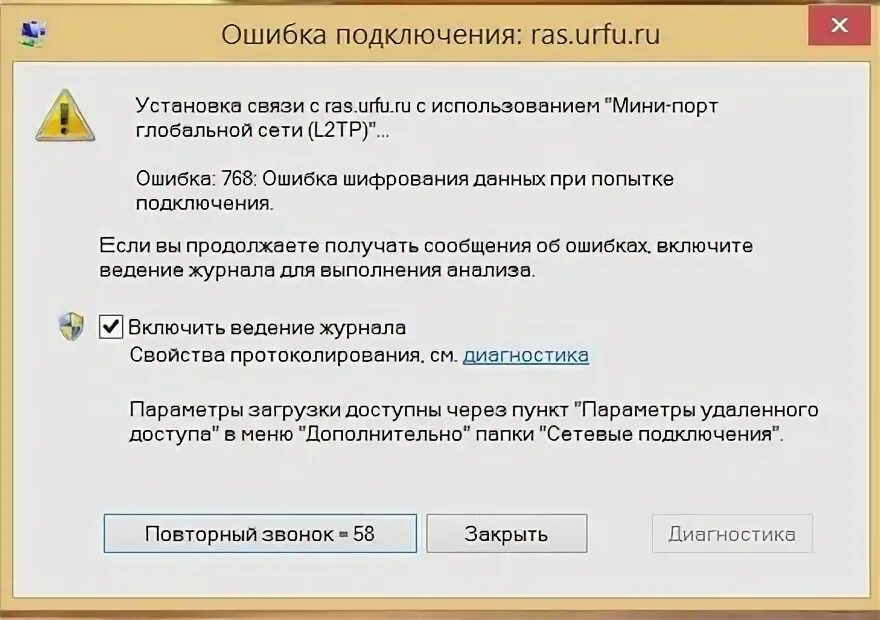 Ошибка подключения: ras.urfu.ru

Установка связи с ras.urfu.ru с использованием "Мини-порт глобальной сети (L2TP)"...

Ошибка: 768: Ошибка шифрования данных при попытке подключения.

Если вы продолжаете получать сообщения об ошибках, включите ведение журнала для выполнения анализа.

Включить ведение журнала
Свойства протоколирования, см. диагностика

Параметры загрузки доступны через пункт "Параметры удаленного доступа" в меню "Дополнительно" папки "Сетевые подключения".

Повторный звонок = 58
Закрыть
Диагностика